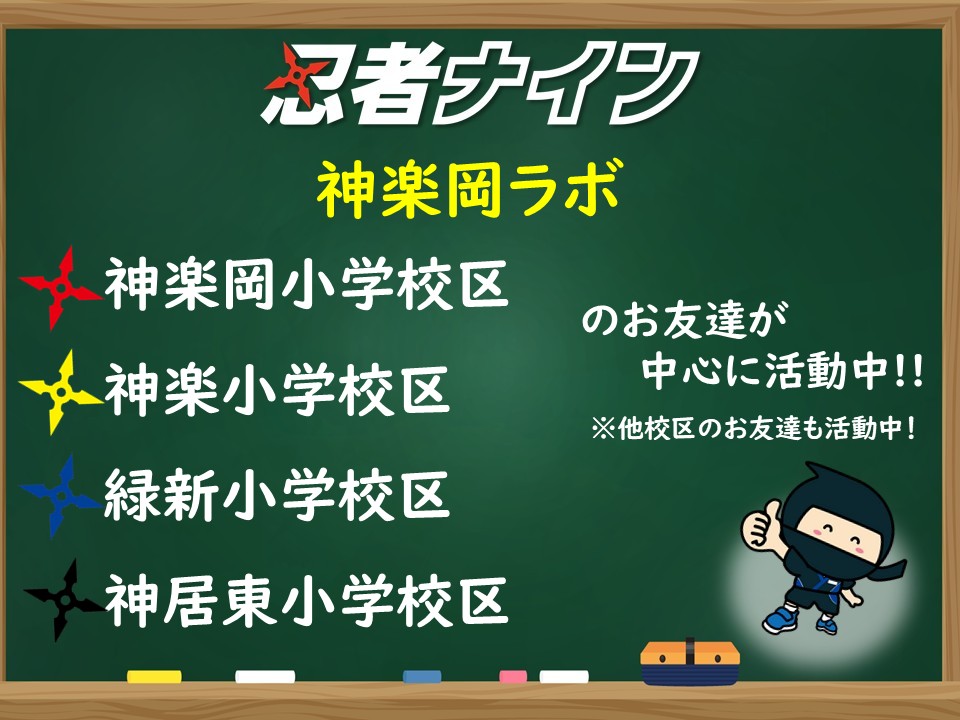 忍者ナイン

神楽岡ラボ

神楽岡小学校区

神楽小学校区

緑新小学校区

神居東小学校区

のお友達が
中心に活動中!!

※他校区のお友達も活動中!